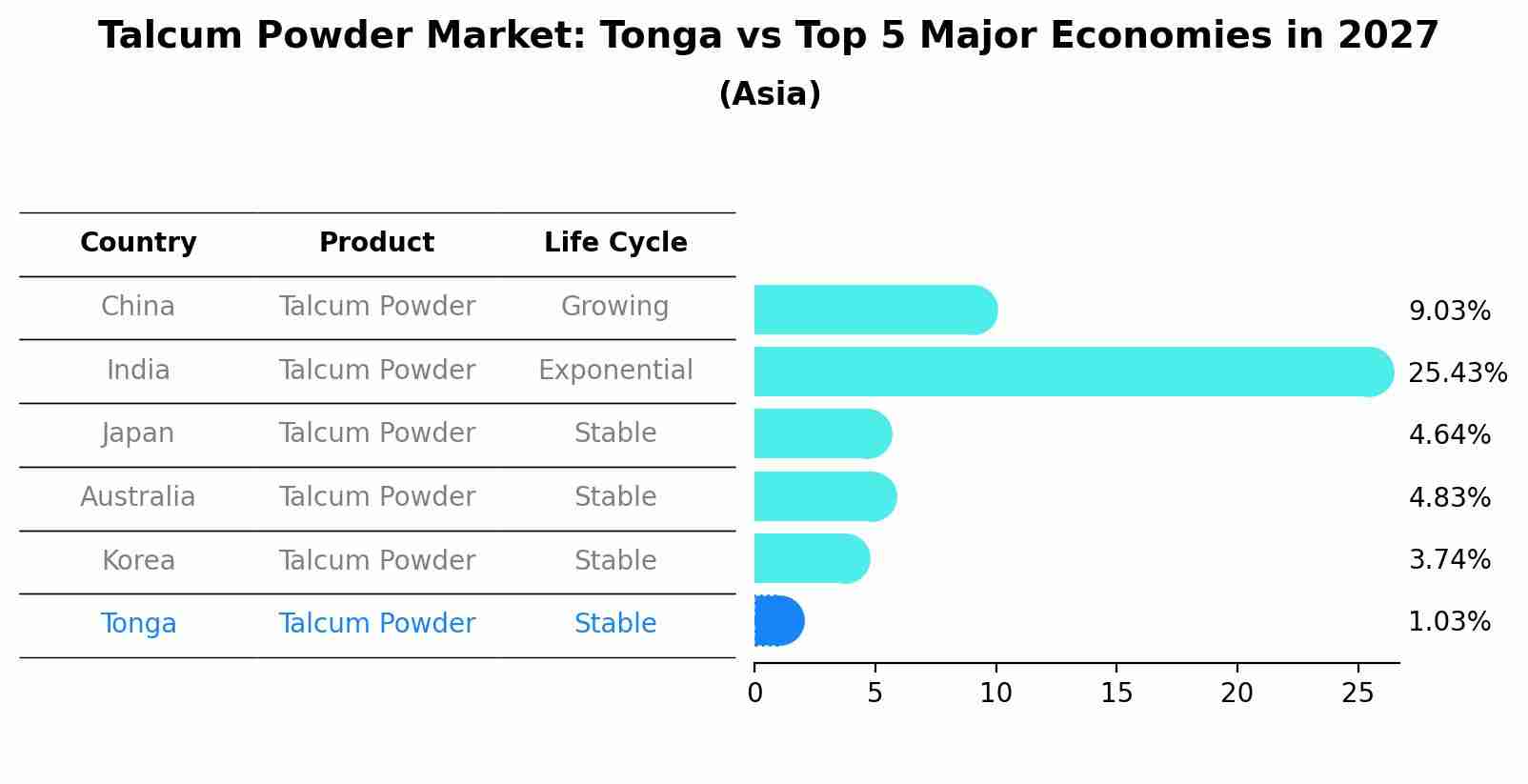 Talcum Powder Market: Tonga vs Top 5 Major Economies in 2027
(Asia)

| Country | Product | Life Cycle |
|---|---|---|
| China | Talcum Powder | Growing |
| India | Talcum Powder | Exponential |
| Japan | Talcum Powder | Stable |
| Australia | Talcum Powder | Stable |
| Korea | Talcum Powder | Stable |
| Tonga | Talcum Powder | Stable |

9.03%
25.43%
4.64%
4.83%
3.74%
1.03%

0 5 10 15 20 25